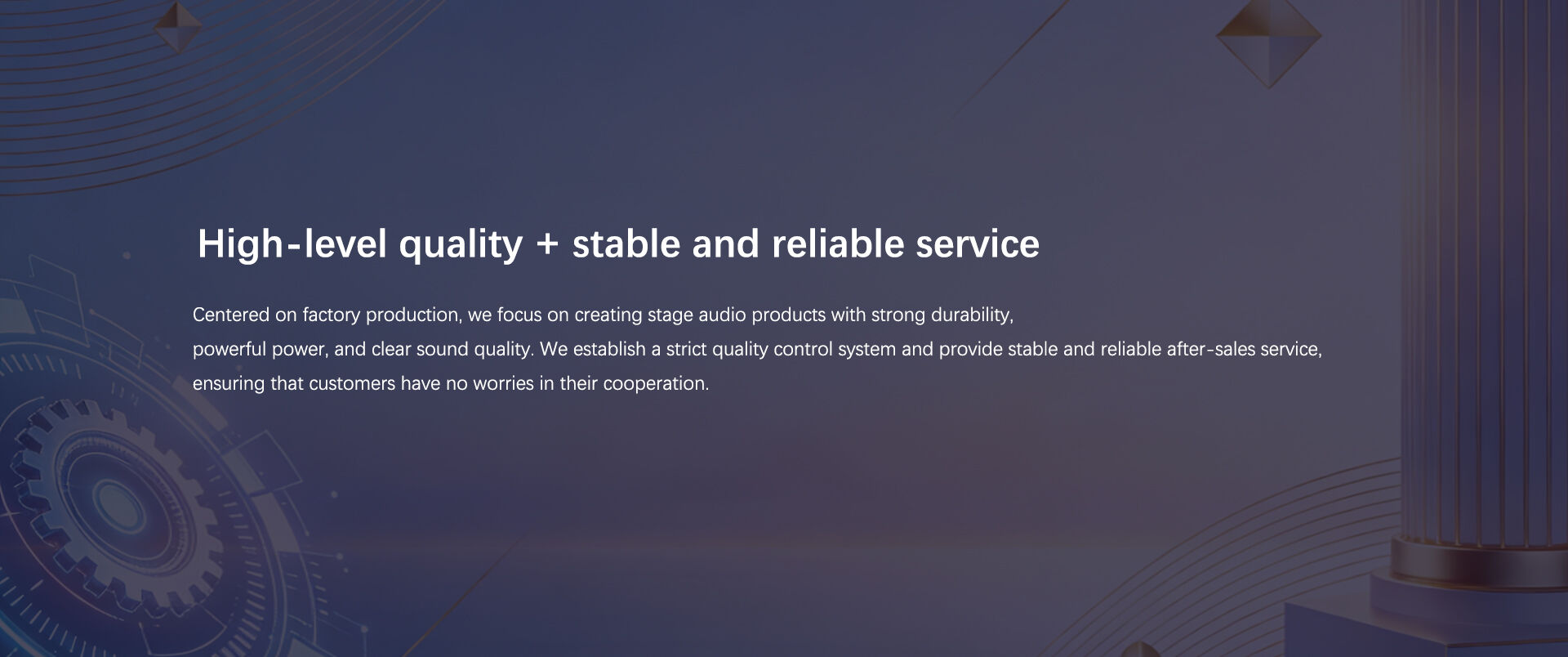 High-level quality + stable and reliable service

Centered on factory production, we focus on creating stage audio products with strong durability, powerful power, and clear sound quality. We establish a strict quality control system and provide stable and reliable after-sales service, ensuring that customers have no worries in their cooperation.